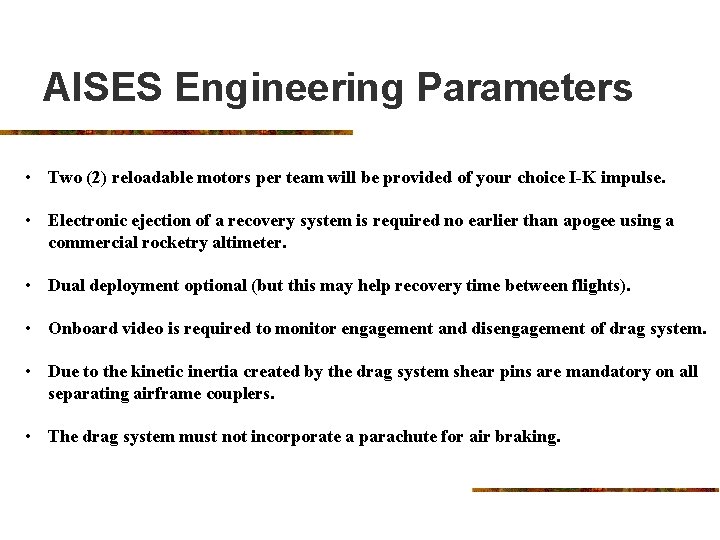 AISES Engineering Parameters

• Two (2) reloadable motors per team will be provided of your choice I-K impulse.

• Electronic ejection of a recovery system is required no earlier than apogee using a commercial rocketry altimeter.

• Dual deployment optional (but this may help recovery time between flights).

• Onboard video is required to monitor engagement and disengagement of drag system.

• Due to the kinetic inertia created by the drag system shear pins are mandatory on all separating airframe couplers.

• The drag system must not incorporate a parachute for air braking.